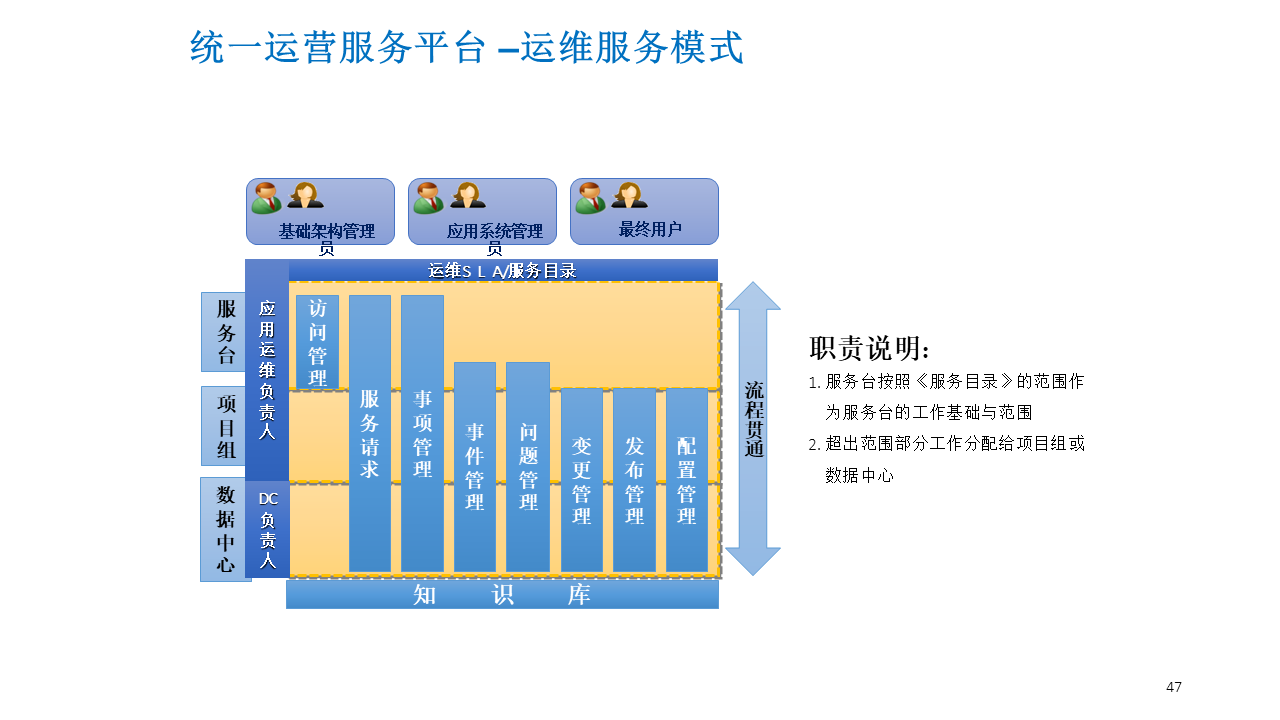 统一运营服务平台 –运维服务模式

基础架构管理员

应用系统管理员

最终用户

运维S L A/服务目录

服务台

项目组

数据中心

应用运维负责人

DC负责人

访问管理

服务请求

事项管理

事件管理

问题管理

变更管理

发布管理

配置管理

流程贯通

知 识 库

职责说明:

1. 服务台按照《服务目录》的范围作为服务台的工作基础与范围

2. 超出范围部分工作分配给项目组或数据中心

47